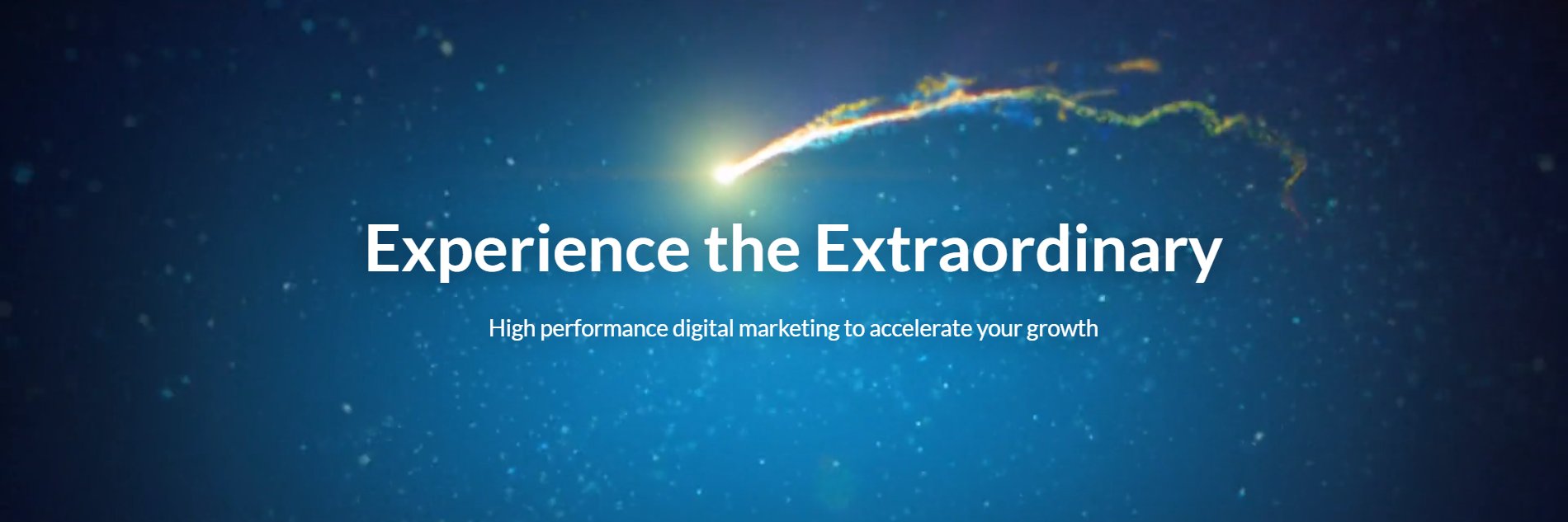 Experience the Extraordinary

High performance digital marketing to accelerate your growth